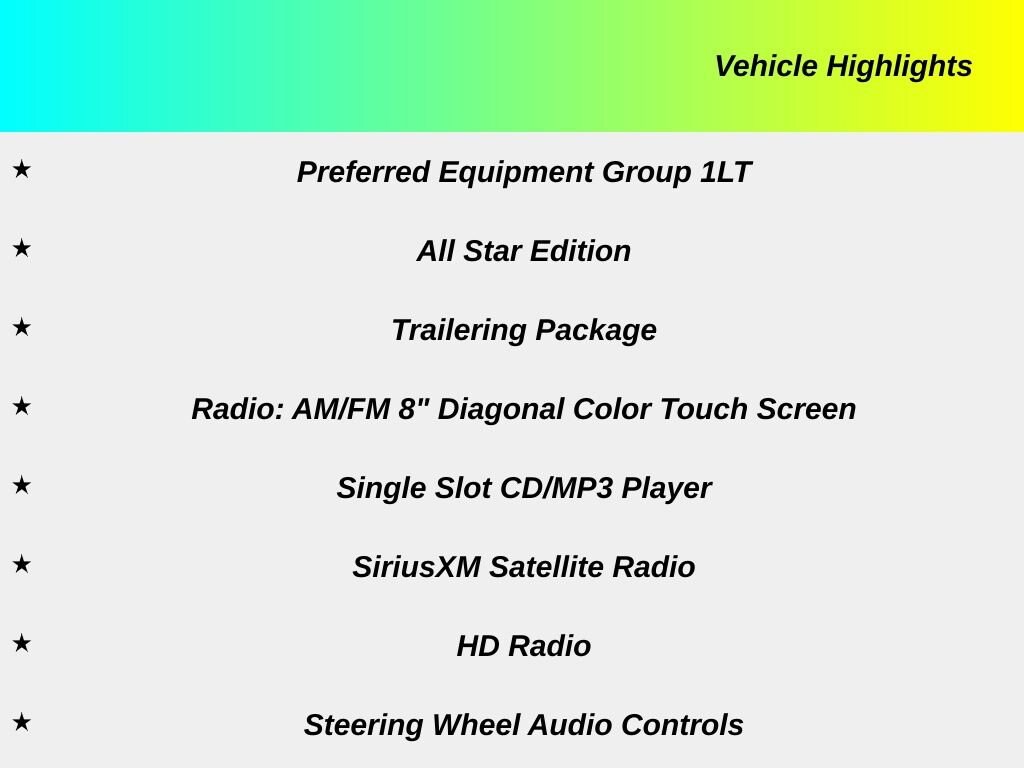 Vehicle Highlights

★ Preferred Equipment Group 1LT

★ All Star Edition

★ Trailering Package

★ Radio: AM/FM 8" Diagonal Color Touch Screen

★ Single Slot CD/MP3 Player

★ SiriusXM Satellite Radio

★ HD Radio

★ Steering Wheel Audio Controls